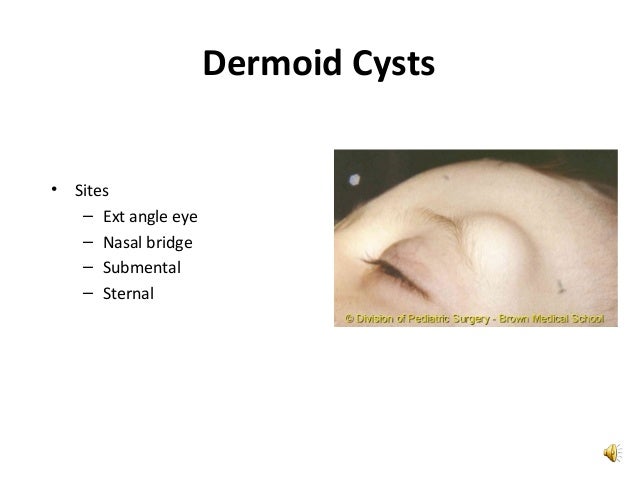 Dermoid Cysts

• Sites
 – Ext angle eye
 – Nasal bridge
 – Submental
 – Sternal

© Division of Pediatric Surgery - Brown Medical School